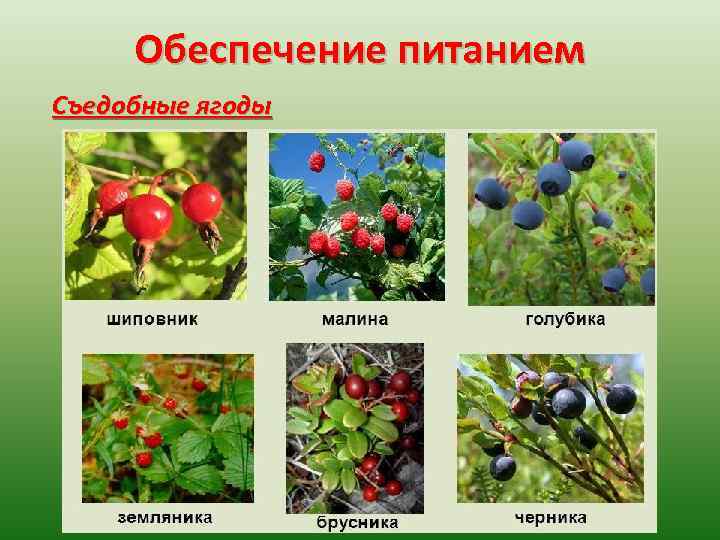 Обеспечение питанием

Съедобные ягоды

шиповник

малина

голубика

земляника

брусника

черника